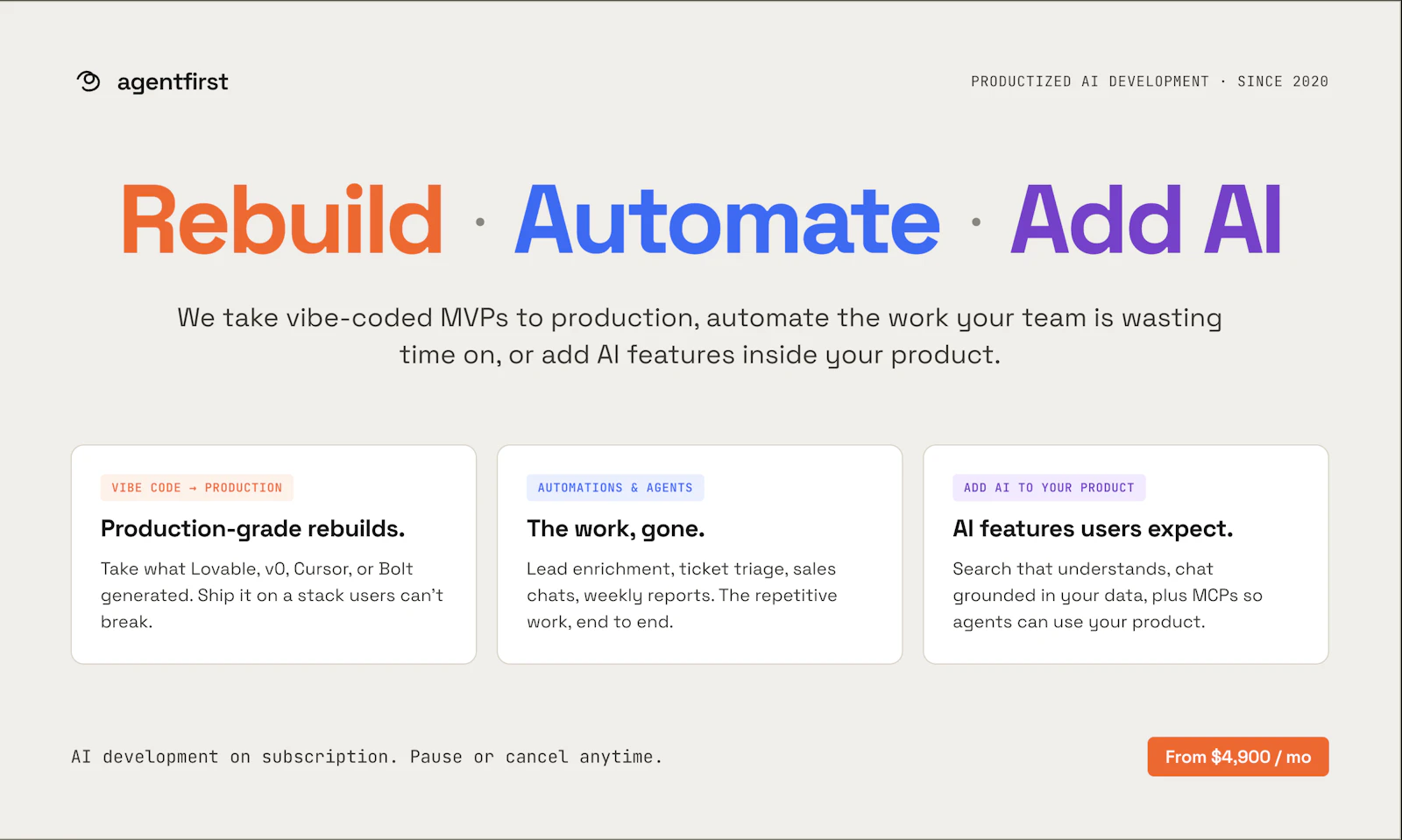 agentfirst

PRODUCTIZED AI DEVELOPMENT · SINCE 2020

Rebuild · Automate · Add AI

We take vibe-coded MVPs to production, automate the work your team is wasting time on, or add AI features inside your product.

VIBE CODE → PRODUCTION

Production-grade rebuilds.

Take what Lovable, v0, Cursor, or Bolt generated. Ship it on a stack users can't break.

AUTOMATIONS & AGENTS

The work, gone.

Lead enrichment, ticket triage, sales chats, weekly reports. The repetitive work, end to end.

ADD AI TO YOUR PRODUCT

AI features users expect.

Search that understands, chat grounded in your data, plus MCPs so agents can use your product.

AI development on subscription. Pause or cancel anytime.

From $4,900 / mo